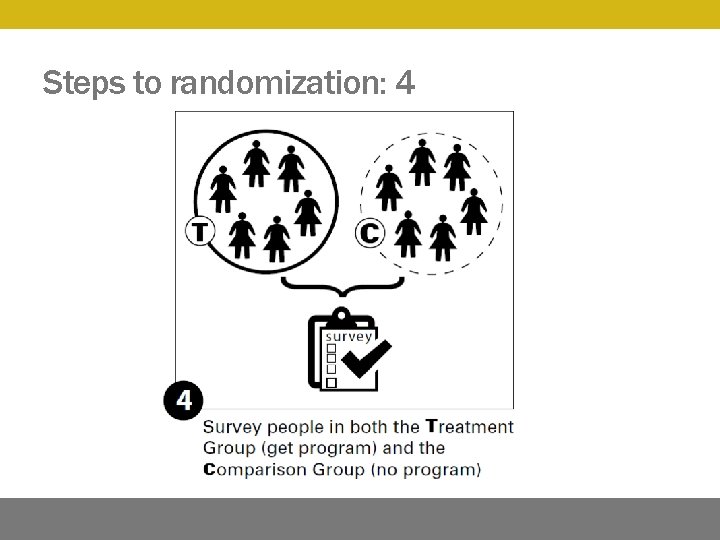 Steps to randomization: 4

T

C

survey

4

Survey people in both the Treatment Group (get program) and the Comparison Group (no program)